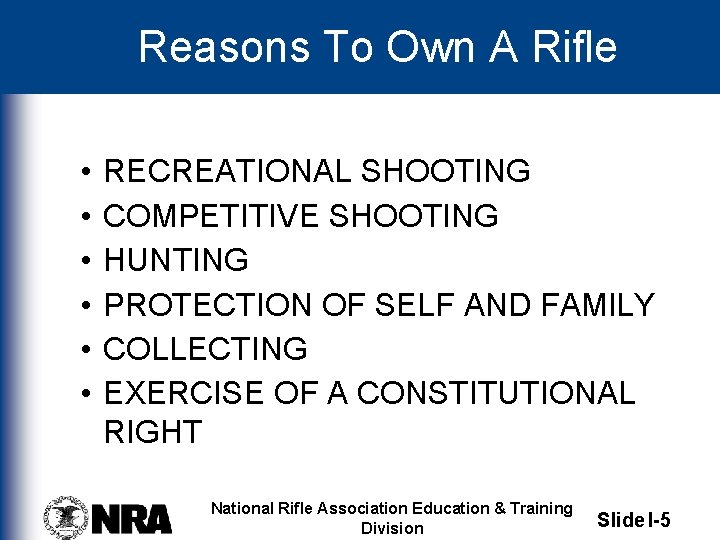 Reasons To Own A Rifle

• RECREATIONAL SHOOTING
• COMPETITIVE SHOOTING
• HUNTING
• PROTECTION OF SELF AND FAMILY
• COLLECTING
• EXERCISE OF A CONSTITUTIONAL RIGHT

NRA

National Rifle Association Education & Training Division

Slide I-5